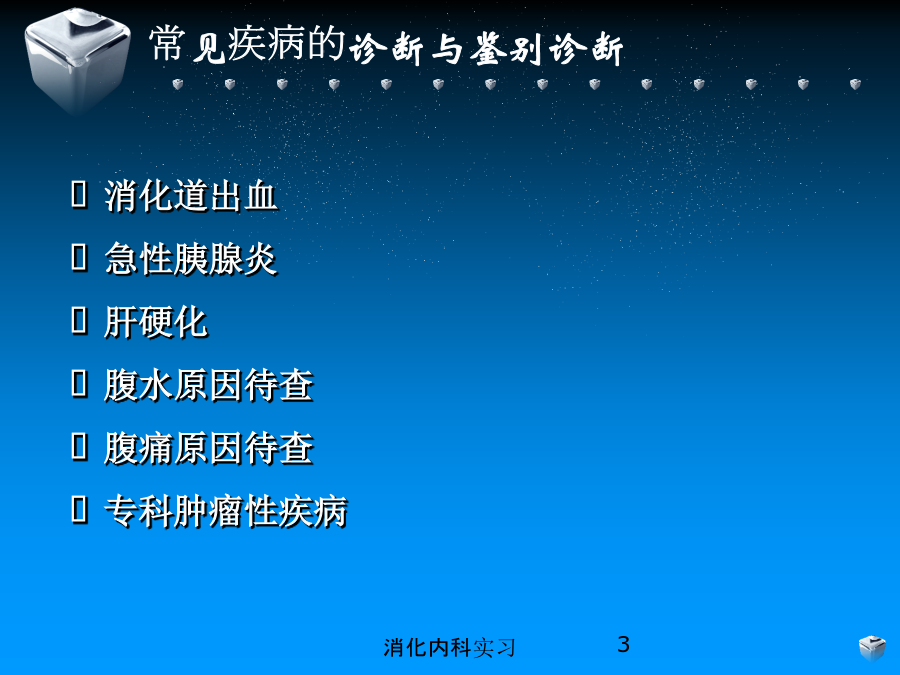 常见疾病的诊断与鉴别诊断

消化道出血

急性胰腺炎

肝硬化

腹水原因待查

腹痛原因待查

专科肿瘤性疾病

消化内科实习

3